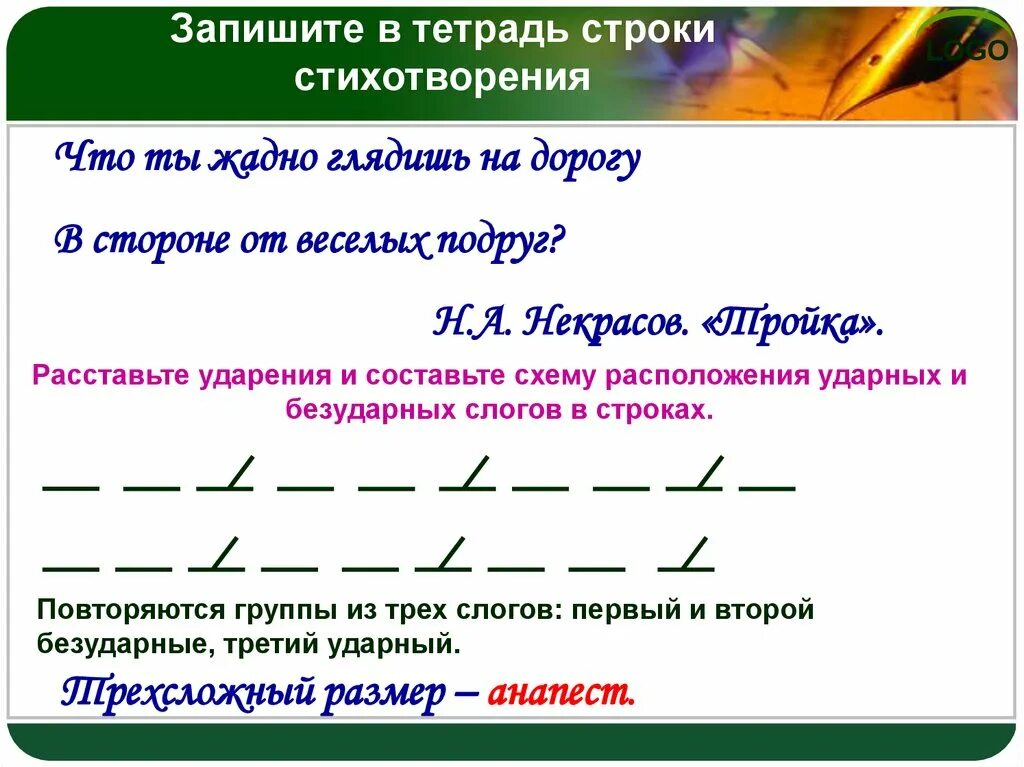 Запишите в тетрадь строки стихотворения

LOGO

Что ты жадно глядишь на дорогу

В стороне от веселых подруг?

Н.А. Некрасов. «Тройка».

Расставьте ударения и составьте схему расположения ударных и безударных слогов в строках.

Повторяются группы из трех слогов: первый и второй безударные, третий ударный.

Трехсложный размер – анапест.